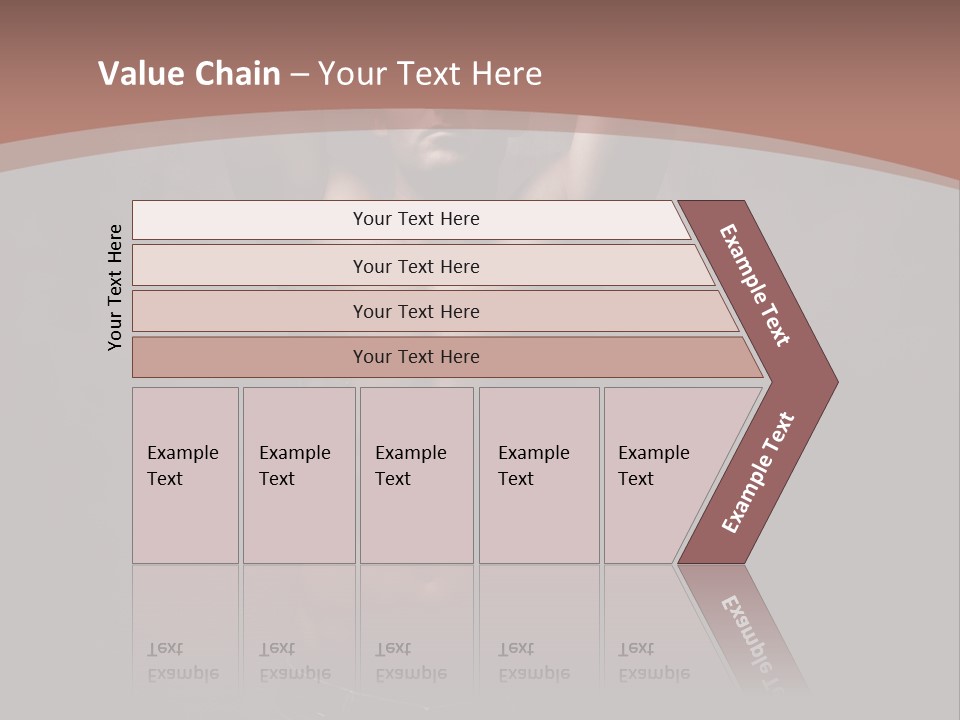 Value Chain – Your Text Here

Your Text Here

Your Text Here

Your Text Here

Your Text Here

Your Text Here

Example Text

Example Text

Example Text

Example Text

Example Text

Example Text

Example Text